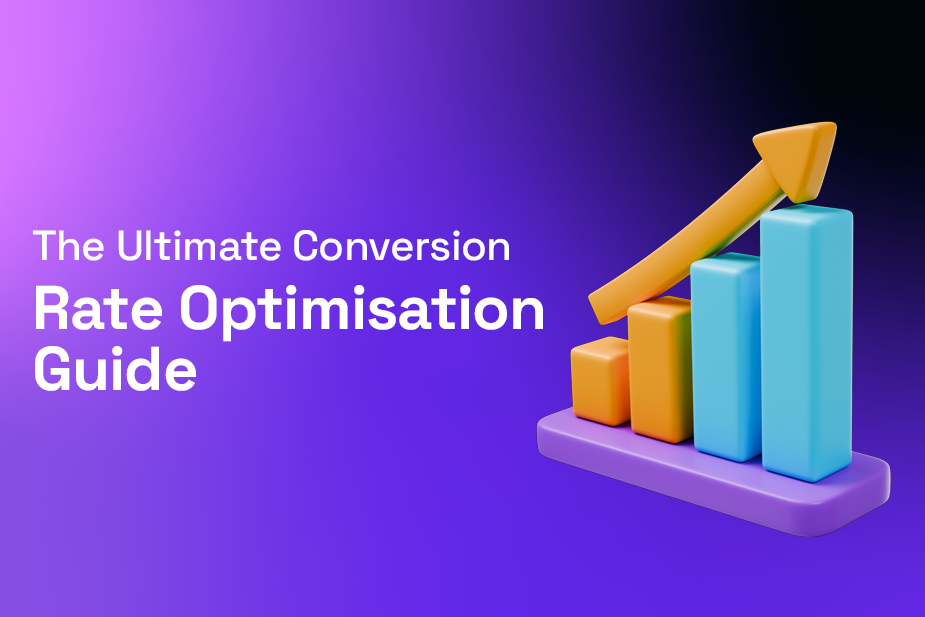 The Ultimate Conversion
Rate Optimisation
Guide